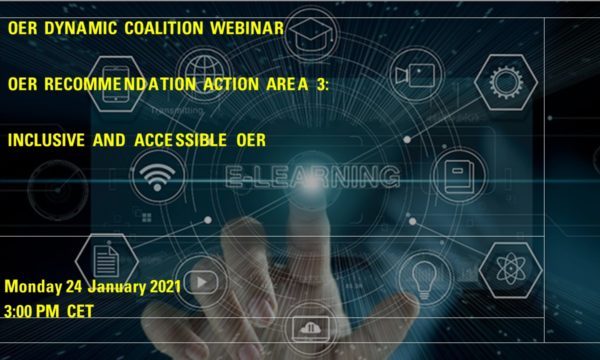 OER DYNAMIC COALITION WEBINAR

OER RECOMMENDATION ACTION AREA 3:

INCLUSIVE AND ACCESSIBLE OER

Transmitting

E-LEARNING

Monday 24 January 2021
3:00 PM CET